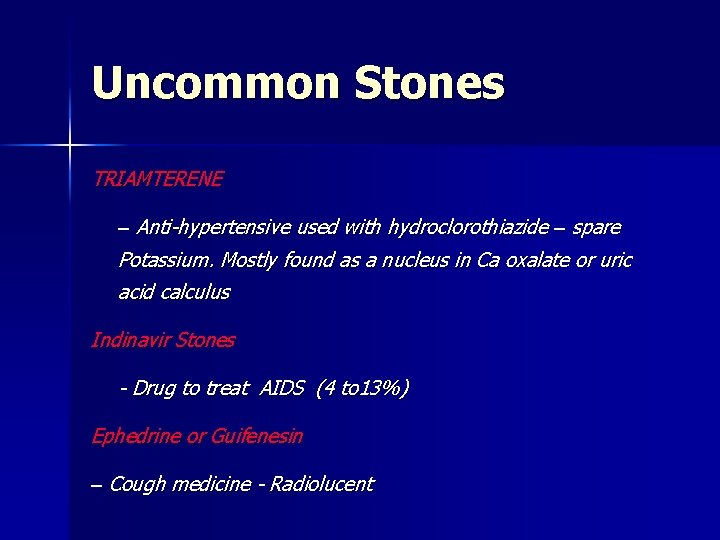 Uncommon Stones

TRIAMTERENE

– Anti-hypertensive used with hydroclorothiazide – spare Potassium. Mostly found as a nucleus in Ca oxalate or uric acid calculus

Indinavir Stones

- Drug to treat AIDS (4 to13%)

Ephedrine or Guifenesin

– Cough medicine - Radiolucent